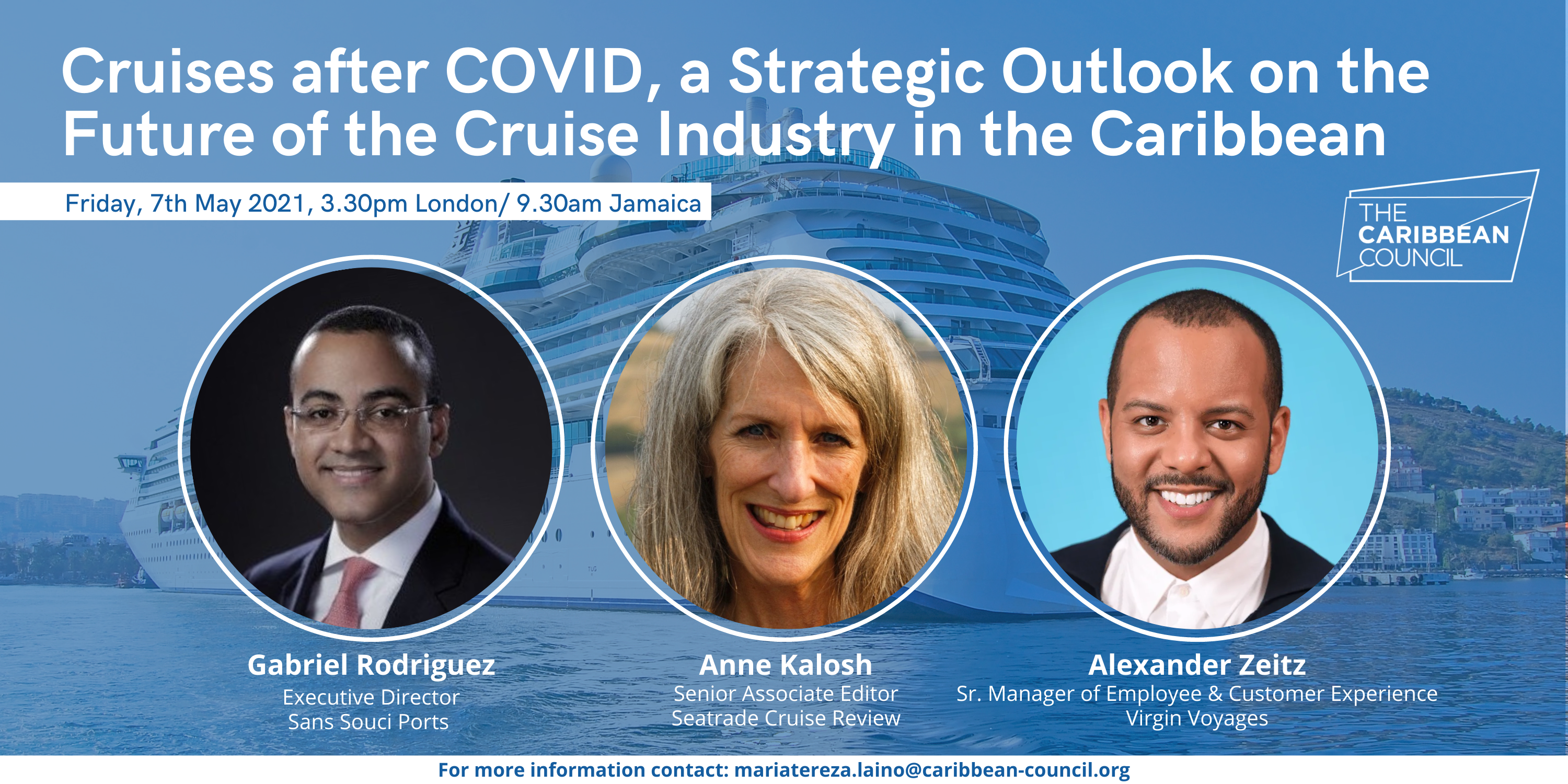 Cruises after COVID, a Strategic Outlook on the Future of the Cruise Industry in the Caribbean

Friday, 7th May 2021, 3.30pm London/ 9.30am Jamaica

THE CARIBBEAN COUNCIL

Gabriel Rodriguez
Executive Director
Sans Souci Ports

Anne Kalosh
Senior Associate Editor
Seatrade Cruise Review

Alexander Zeitz
Sr. Manager of Employee & Customer Experience
Virgin Voyages

For more information contact: mariatereza.laino@caribbean-council.org